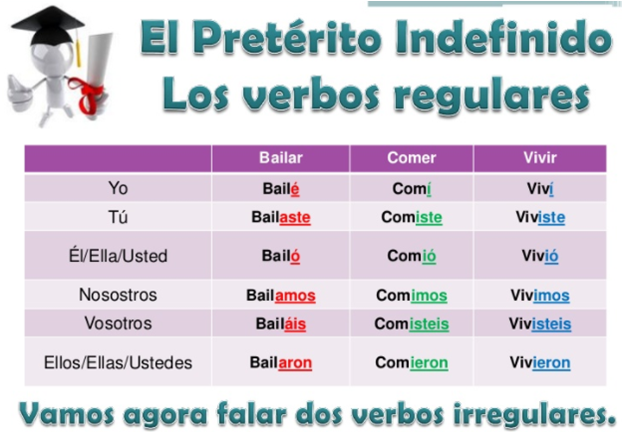 El Pretérito Indefinido
Los verbos regulares

| | Bailar | Comer | Vivir |
|---|---|---|---|
| Yo | Bailé | Comí | Viví |
| Tú | Bailaste | Comiste | Viviste |
| Él/Ella/Usted | Bailó | Comió | Vivió |
| Nosostros | Bailamos | Comimos | Vivimos |
| Vosotros | Bailáis | Comisteis | Vivisteis |
| Ellos/Ellas/Ustedes | Bailaron | Comieron | Vivieron |

Vamos agora falar dos verbos irregulares.